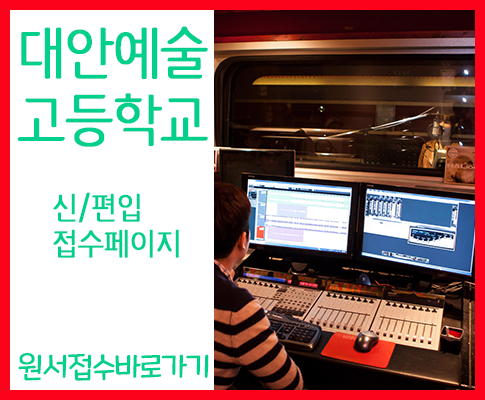 대안예술
고등학교

신/편입
접수페이지

원서접수바로가기